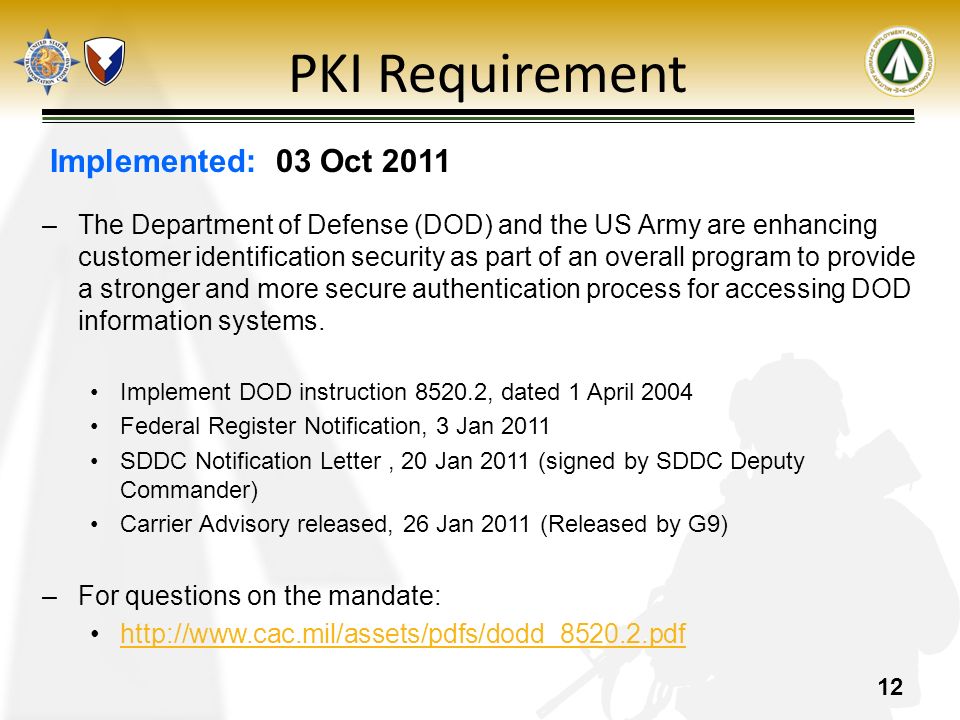 PKI Requirement

Implemented: 03 Oct 2011

– The Department of Defense (DOD) and the US Army are enhancing customer identification security as part of an overall program to provide a stronger and more secure authentication process for accessing DOD information systems.

• Implement DOD instruction 8520.2, dated 1 April 2004
• Federal Register Notification, 3 Jan 2011
• SDDC Notification Letter , 20 Jan 2011 (signed by SDDC Deputy Commander)
• Carrier Advisory released, 26 Jan 2011 (Released by G9)

– For questions on the mandate:
• http://www.cac.mil/assets/pdfs/dodd_8520.2.pdf

12